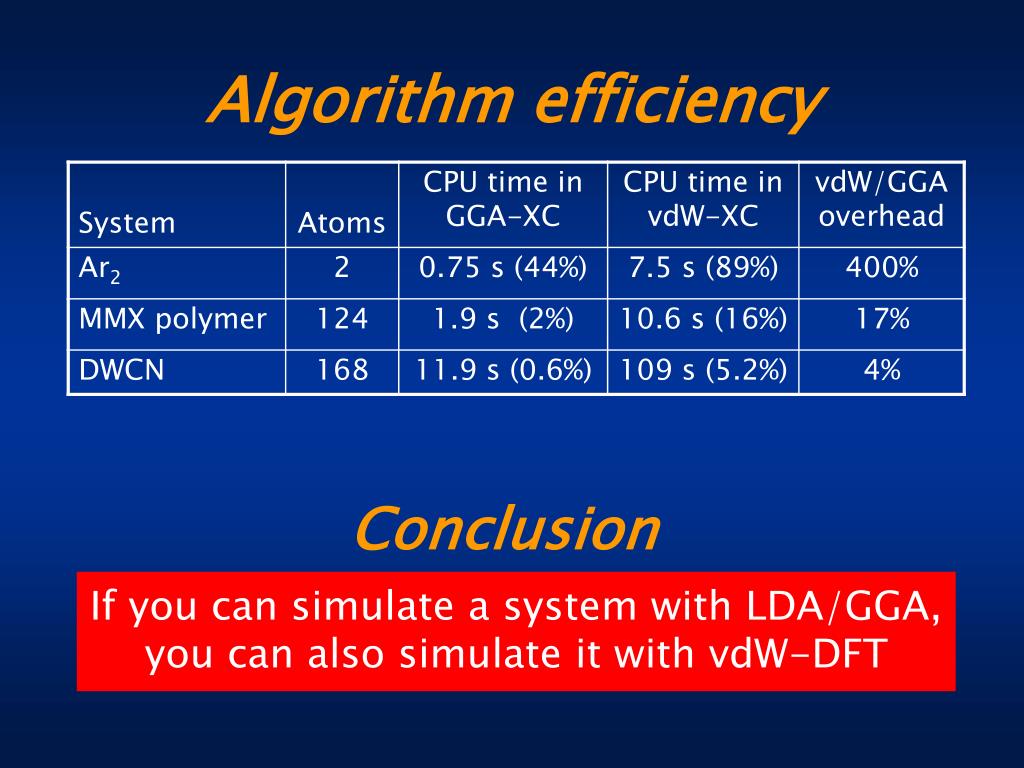 Algorithm efficiency

| System | Atoms | CPU time in GGA-XC | CPU time in vdW-XC | vdW/GGA overhead |
|---|---|---|---|---|
| $Ar_2$ | 2 | 0.75 s (44%) | 7.5 s (89%) | 400% |
| MMX polymer | 124 | 1.9 s (2%) | 10.6 s (16%) | 17% |
| DWCN | 168 | 11.9 s (0.6%) | 109 s (5.2%) | 4% |

Conclusion

If you can simulate a system with LDA/GGA, you can also simulate it with vdW-DFT